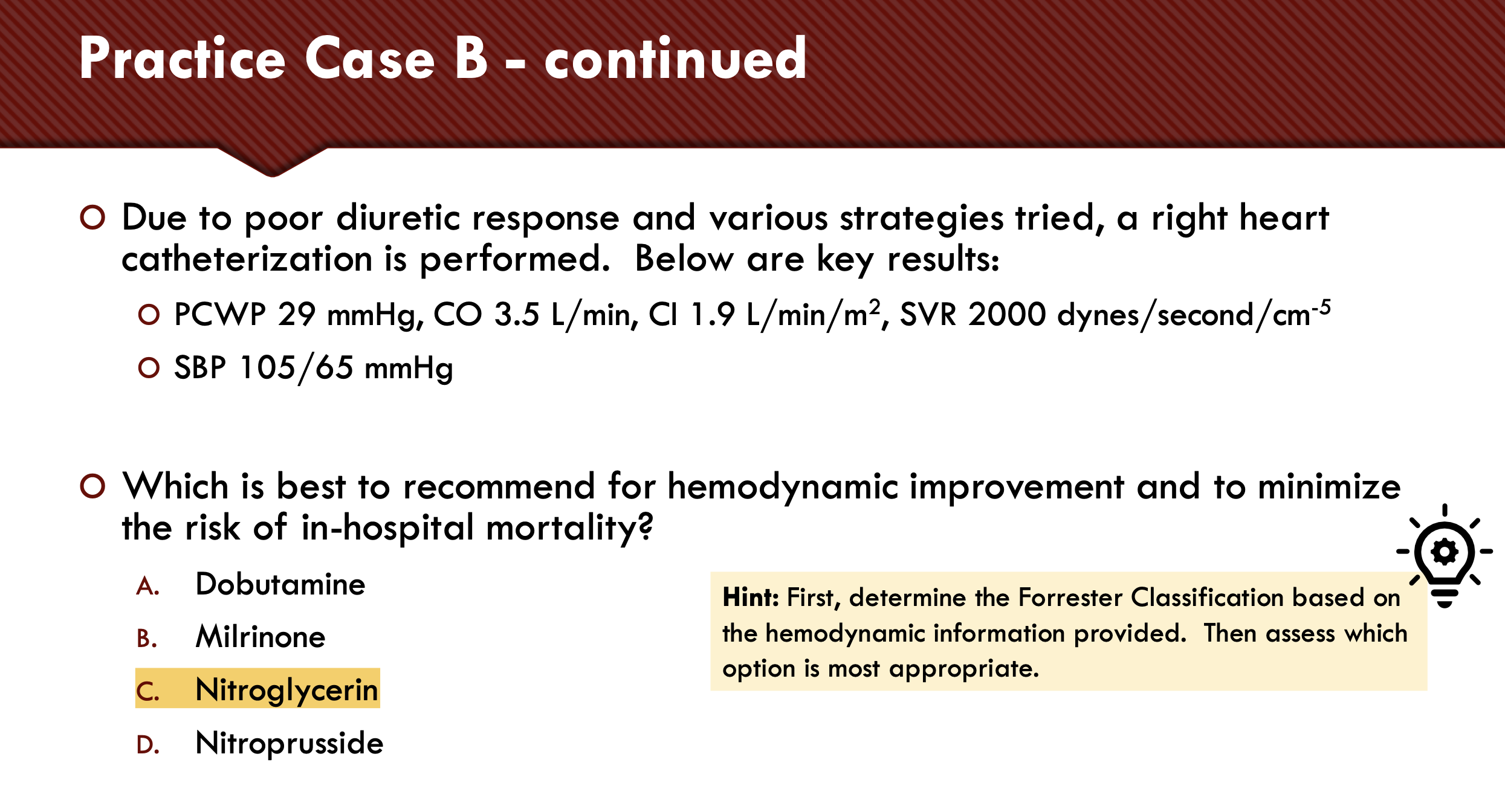 Practice Case B - continued

Due to poor diuretic response and various strategies tried, a right heart catheterization is performed. Below are key results:

PCWP 29 mmHg, CO 3.5 L/min, CI 1.9 L/min/m$^2$, SVR 2000 dynes/second/cm$^{-5}$

SBP 105/65 mmHg

Which is best to recommend for hemodynamic improvement and to minimize the risk of in-hospital mortality?

A. Dobutamine

B. Milrinone

C. Nitroglycerin

D. Nitroprusside

Hint: First, determine the Forrester Classification based on the hemodynamic information provided. Then assess which option is most appropriate.